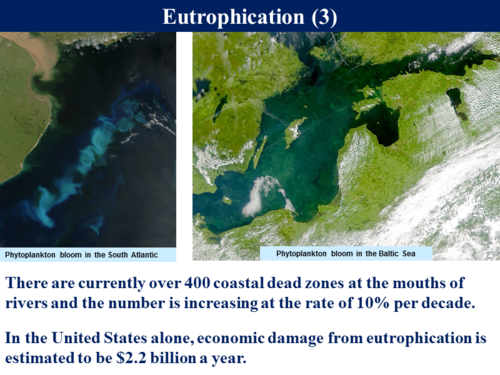 Eutrophication (3)

Phytoplankton bloom in the South Atlantic

Phytoplankton bloom in the Baltic Sea

There are currently over 400 coastal dead zones at the mouths of rivers and the number is increasing at the rate of 10% per decade.

In the United States alone, economic damage from eutrophication is estimated to be \$2.2 billion a year.